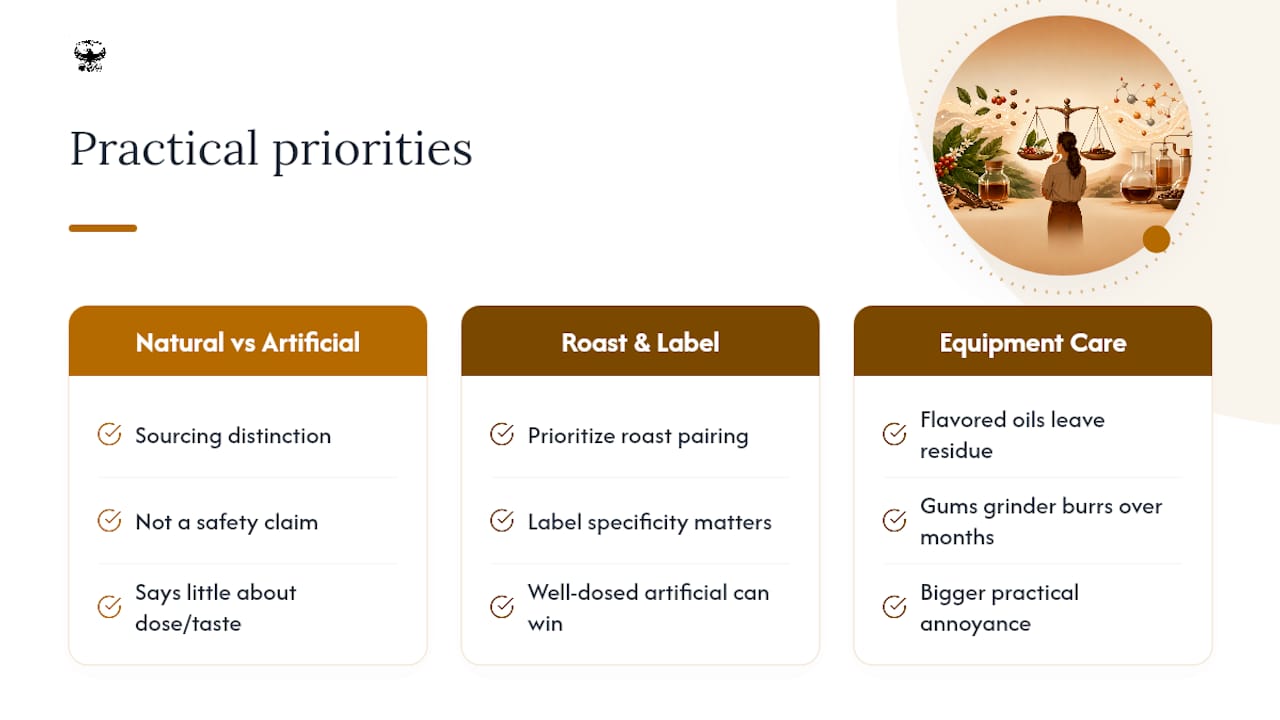 Practical priorities

Natural vs Artificial

Sourcing distinction

Not a safety claim

Says little about dose/taste

Roast & Label

Prioritize roast pairing

Label specificity matters

Well-dosed artificial can win

Equipment Care

Flavored oils leave residue

Gums grinder burrs over months

Bigger practical annoyance